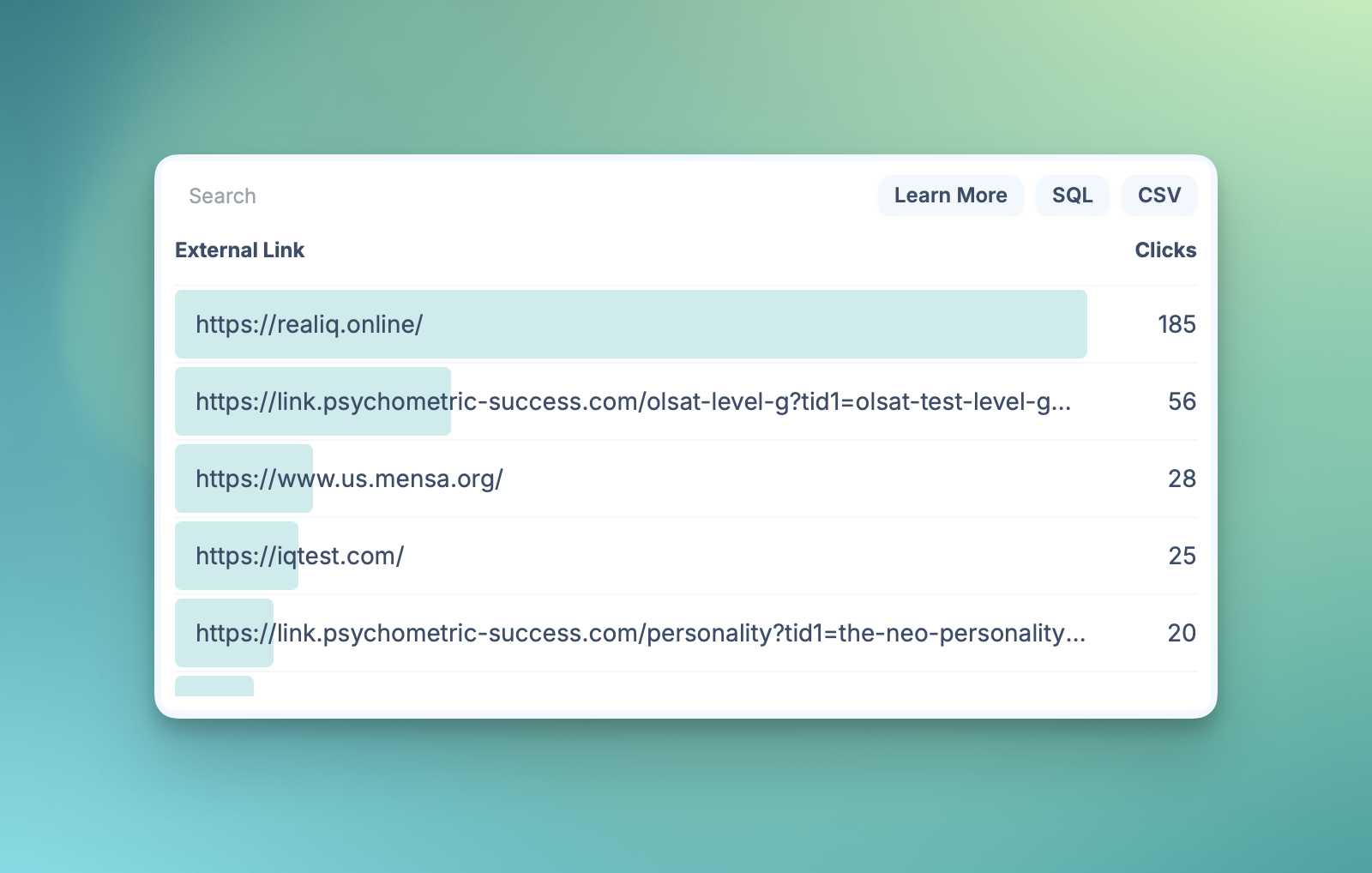 Search

Learn More SQL CSV

| External Link | Clicks |
|---|---|
| https://realiq.online/ | 185 |
| https://link.psychometric-success.com/olsat-level-g?tid1=olsat-test-level-g... | 56 |
| https://www.us.mensa.org/ | 28 |
| https://iqtest.com/ | 25 |
| https://link.psychometric-success.com/personality?tid1=the-neo-personality... | 20 |